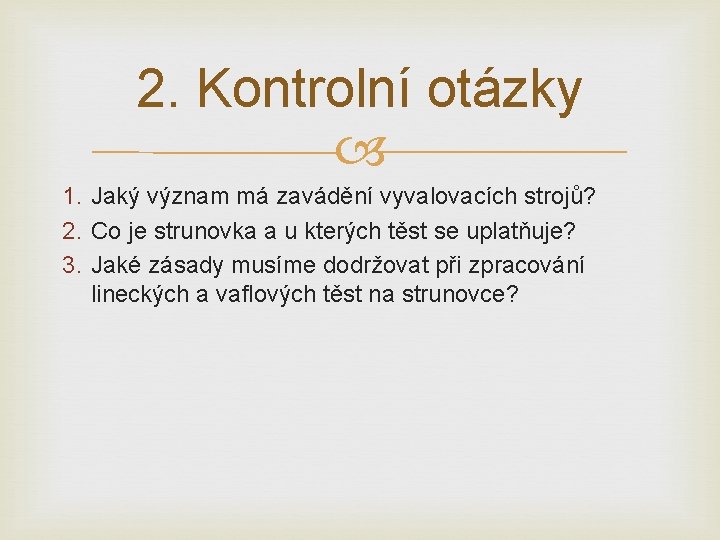 2. Kontrolní otázky

1. Jaký význam má zavádění vyvalovacích strojů?
2. Co je strunovka a u kterých těst se uplatňuje?
3. Jaké zásady musíme dodržovat při zpracování lineckých a vaflových těst na strunovce?